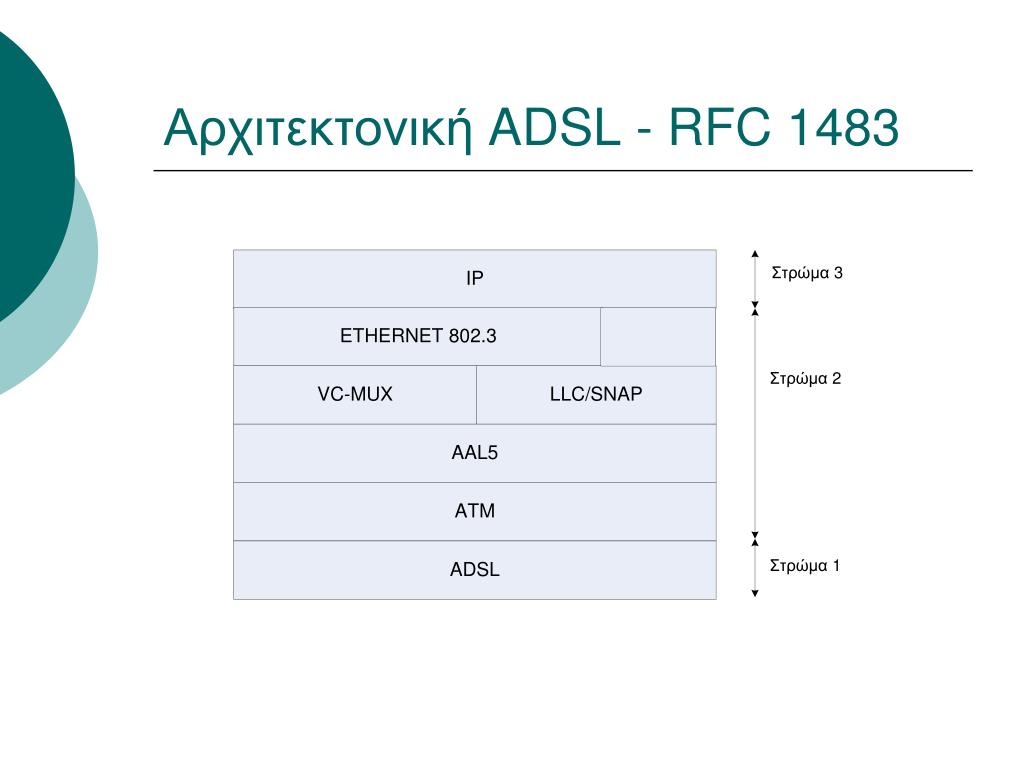 Αρχιτεκτονική ADSL - RFC 1483

IP

ETHERNET 802.3

VC-MUX

LLC/SNAP

AAL5

ATM

ADSL

Στρώμα 3

Στρώμα 2

Στρώμα 1